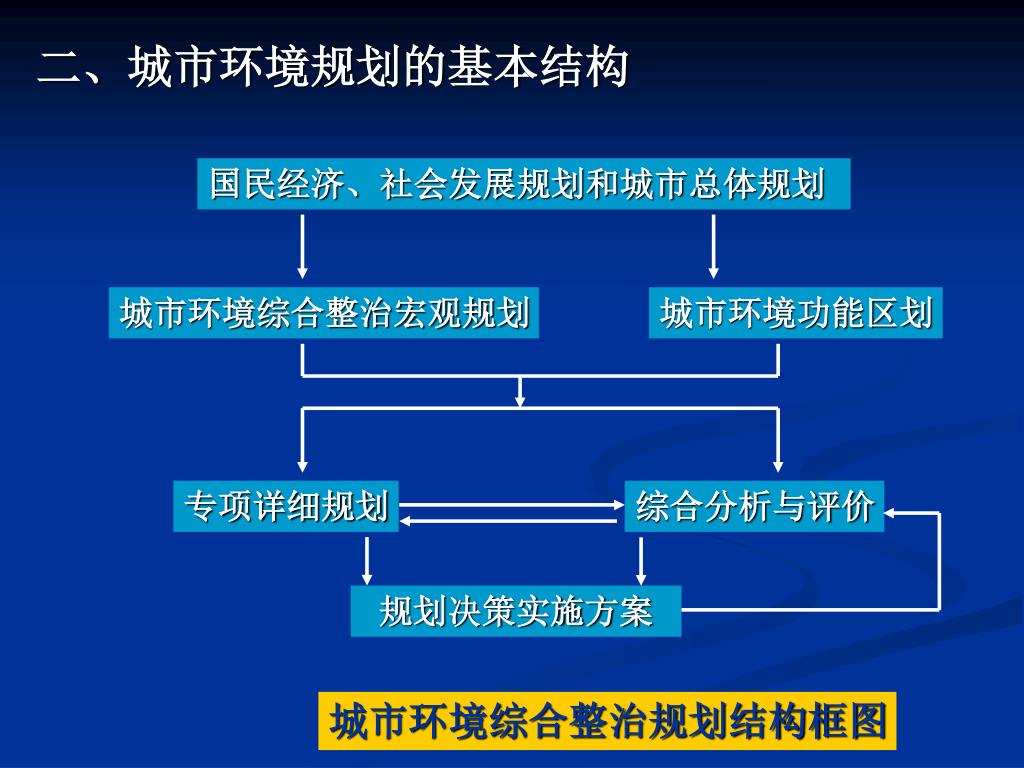 二、城市环境规划的基本结构

国民经济、社会发展规划和城市总体规划

城市环境综合整治宏观规划

城市环境功能区划

专项详细规划

综合分析与评价

规划决策实施方案

城市环境综合整治规划结构框图